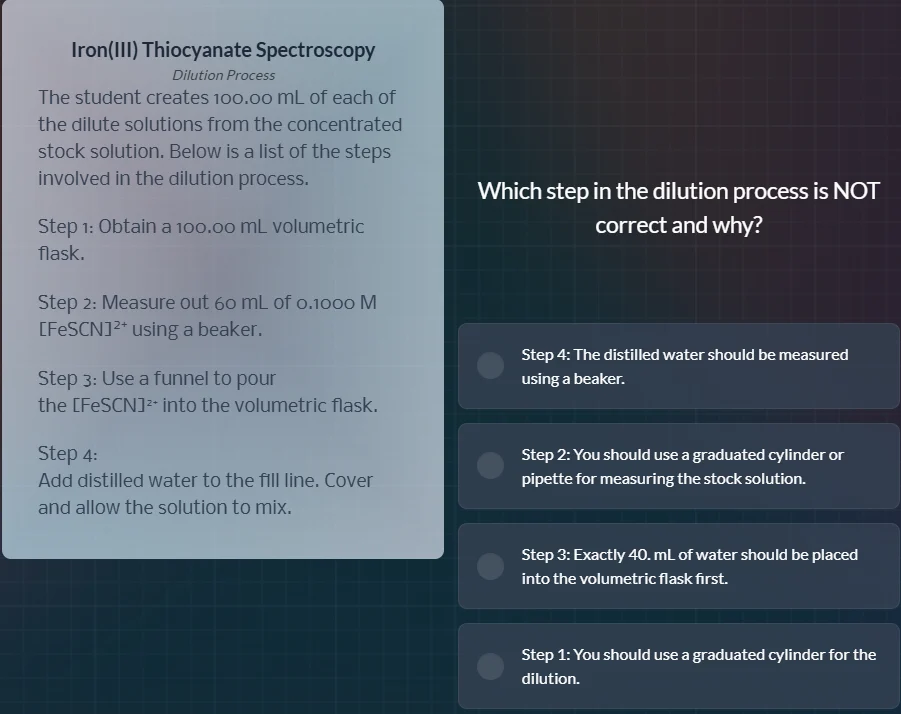 Iron(III) Thiocyanate Spectroscopy

Dilution Process

The student creates 100.00 mL of each of the dilute solutions from the concentrated stock solution. Below is a list of the steps involved in the dilution process.

Step 1: Obtain a 100.00 mL volumetric flask.

Step 2: Measure out 60 mL of 0.1000 M $[FeSCN]^{2+}$ using a beaker.

Step 3: Use a funnel to pour the $[FeSCN]^{2+}$ into the volumetric flask.

Step 4:
Add distilled water to the fill line. Cover and allow the solution to mix.

Which step in the dilution process is NOT correct and why?

Step 4: The distilled water should be measured using a beaker.

Step 2: You should use a graduated cylinder or pipette for measuring the stock solution.

Step 3: Exactly 40. mL of water should be placed into the volumetric flask first.

Step 1: You should use a graduated cylinder for the dilution.